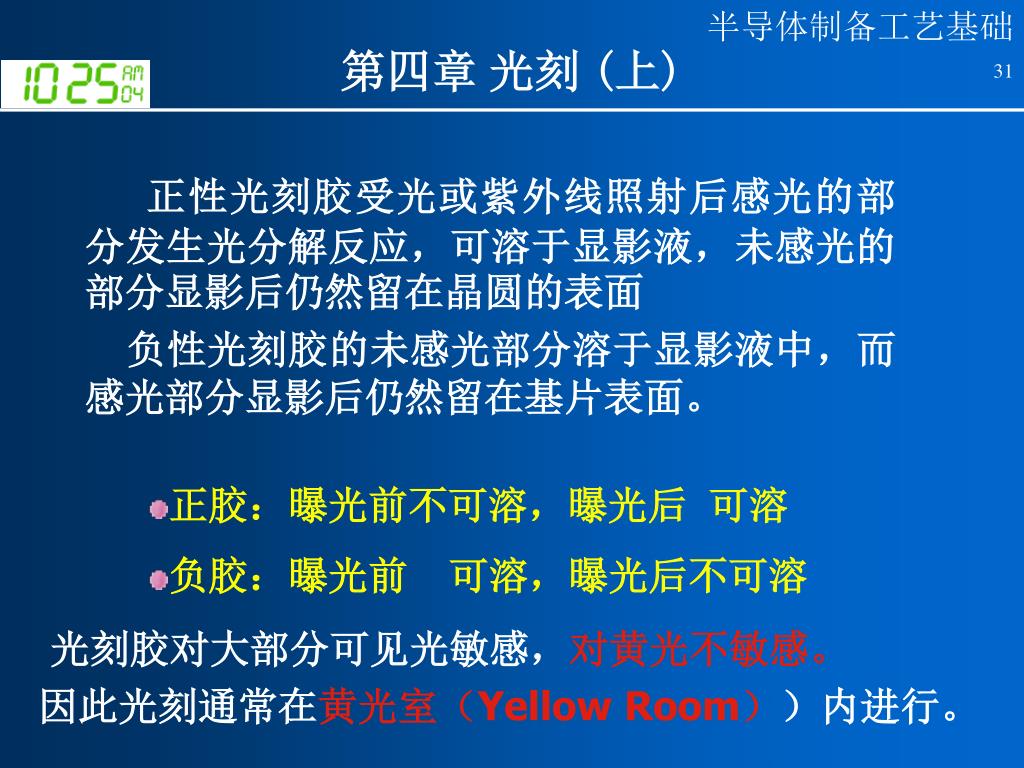 半导体制备工艺基础

10 25 AM 04

第四章 光刻（上）

31

正性光刻胶受光或紫外线照射后感光的部分发生光分解反应，可溶于显影液，未感光的部分显影后仍然留在晶圆的表面

负性光刻胶的未感光部分溶于显影液中，而感光部分显影后仍然留在基片表面。

正胶：曝光前不可溶，曝光后 可溶

负胶：曝光前 可溶，曝光后不可溶

光刻胶对大部分可见光敏感，对黄光不敏感。

因此光刻通常在黄光室（Yellow Room））内进行。